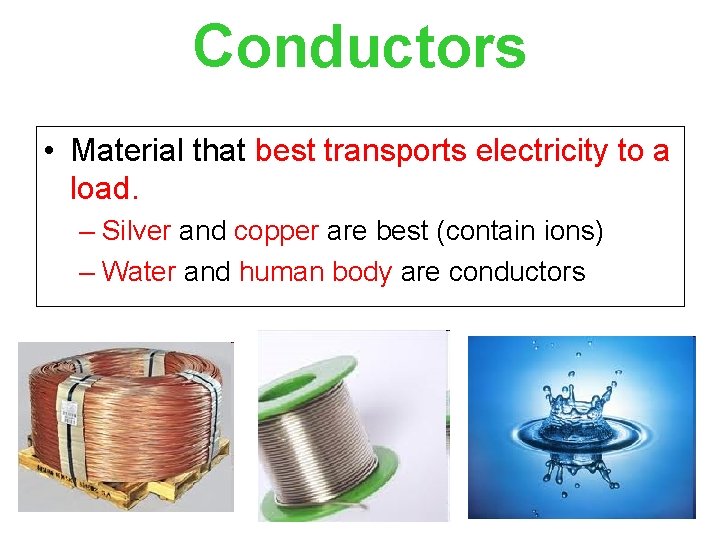 Conductors

• Material that best transports electricity to a load.
– Silver and copper are best (contain ions)
– Water and human body are conductors